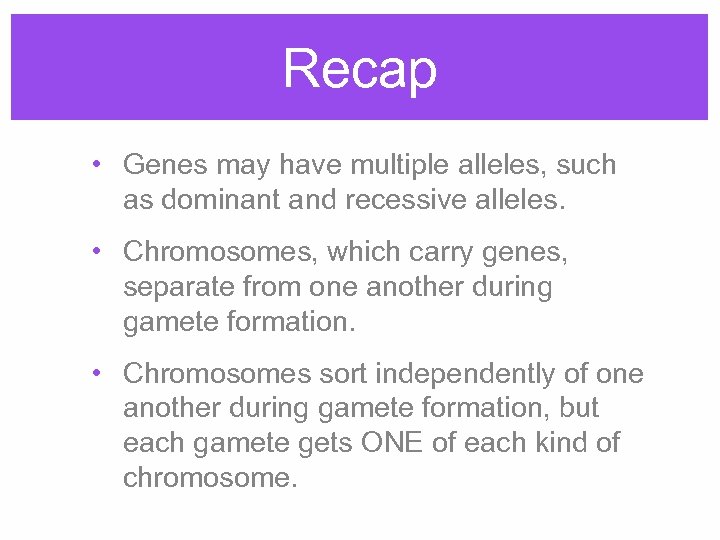 Recap

• Genes may have multiple alleles, such as dominant and recessive alleles.

• Chromosomes, which carry genes, separate from one another during gamete formation.

• Chromosomes sort independently of one another during gamete formation, but each gamete gets ONE of each kind of chromosome.